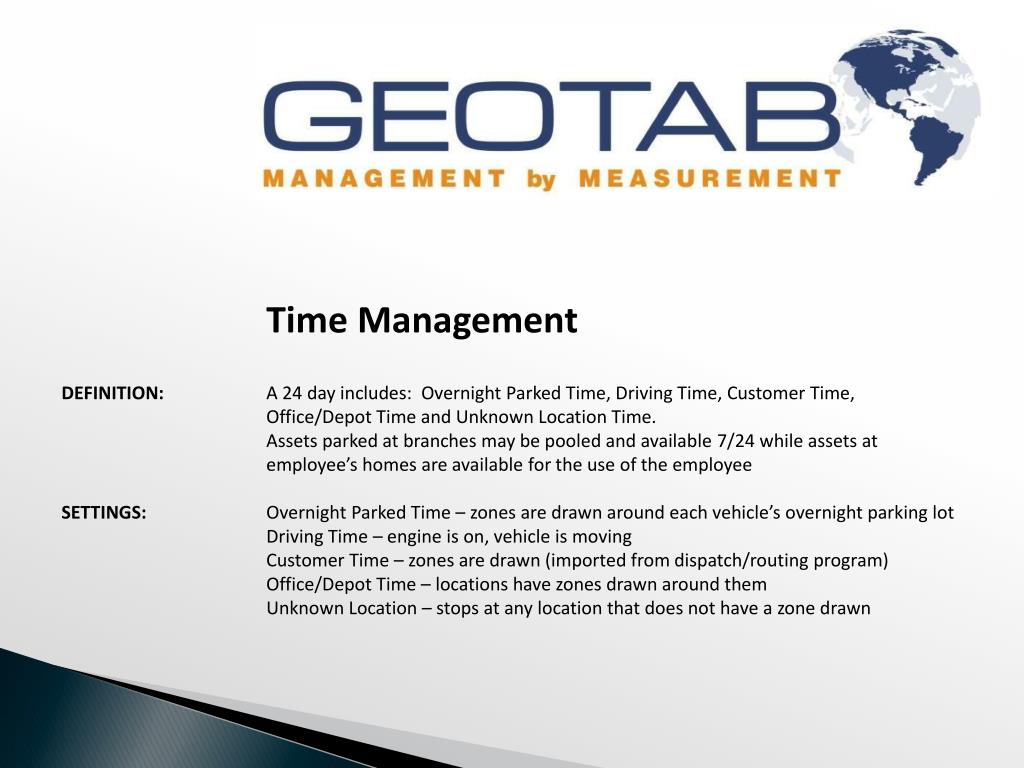 GEOTAB
MANAGEMENT by MEASUREMENT

Time Management

DEFINITION:

A 24 day includes: Overnight Parked Time, Driving Time, Customer Time, Office/Depot Time and Unknown Location Time.
Assets parked at branches may be pooled and available 7/24 while assets at employee's homes are available for the use of the employee

SETTINGS:

Overnight Parked Time – zones are drawn around each vehicle's overnight parking lot
Driving Time – engine is on, vehicle is moving
Customer Time – zones are drawn (imported from dispatch/routing program)
Office/Depot Time – locations have zones drawn around them
Unknown Location – stops at any location that does not have a zone drawn